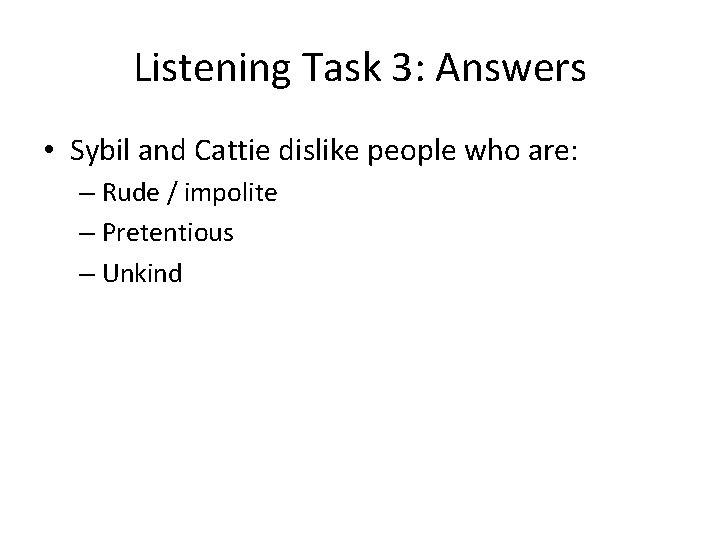 Listening Task 3: Answers

• Sybil and Cattie dislike people who are:
– Rude / impolite
– Pretentious
– Unkind